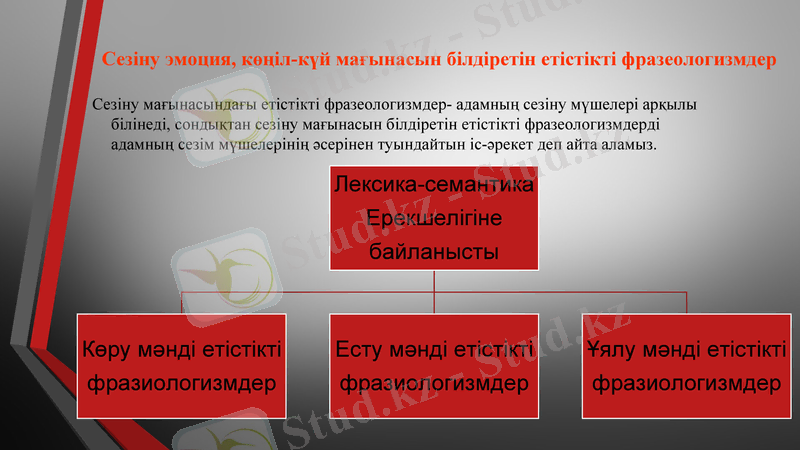 Сезіну эмоция, көңіл-күй мағынасын білдіретін етістікті фразеологизмдер

Сезіну мағынасындағы етістікті фразеологизмдер- адамның сезіну мүшелері арқылы білінеді, сондықтан сезіну мағынасын білдіретін етістікті фразеологизмдерді адамның сезім мүшелерінің әсерінен туындайтын іс-әрекет деп айта аламыз.

Лексика-семантика Ерекшелігіне байланысты

Көру мәнді етістікті фразиологизмдер

Есту мәнді етістікті фразиологизмдер

Ұялу мәнді етістікті фразиологизмдер

Stud.kz - Stud.kz